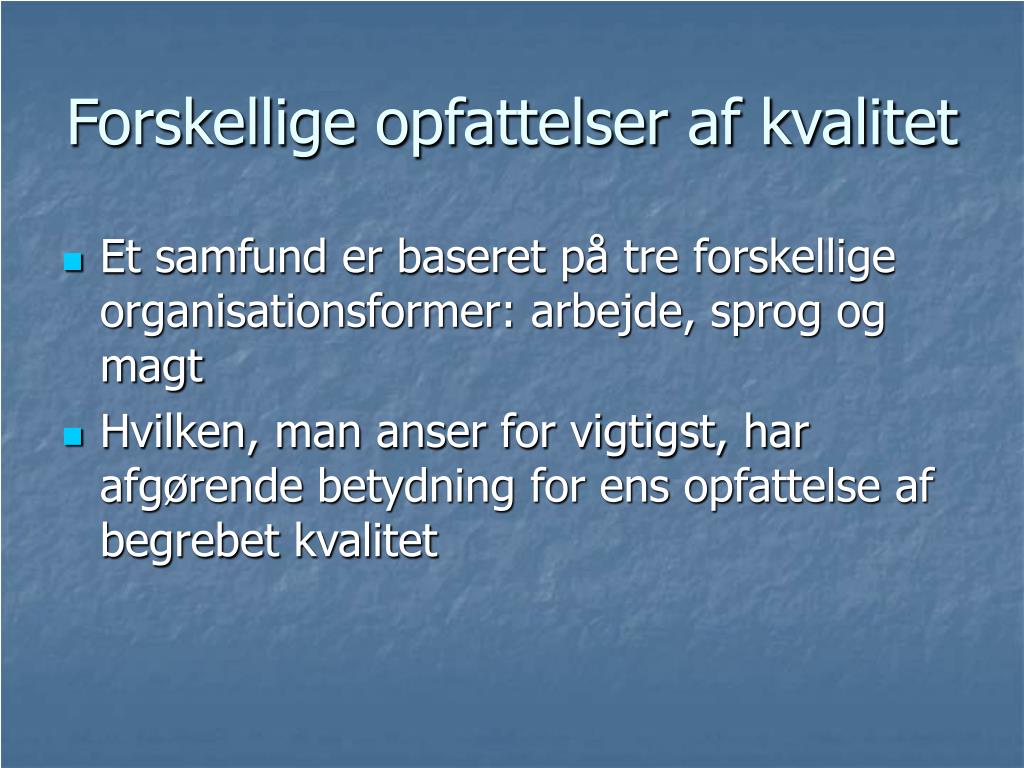 Forskellige opfattelser af kvalitet

- Et samfund er baseret på tre forskellige organisationsformer: arbejde, sprog og magt
- Hvilken, man anser for vigtigst, har afgørende betydning for ens opfattelse af begrebet kvalitet